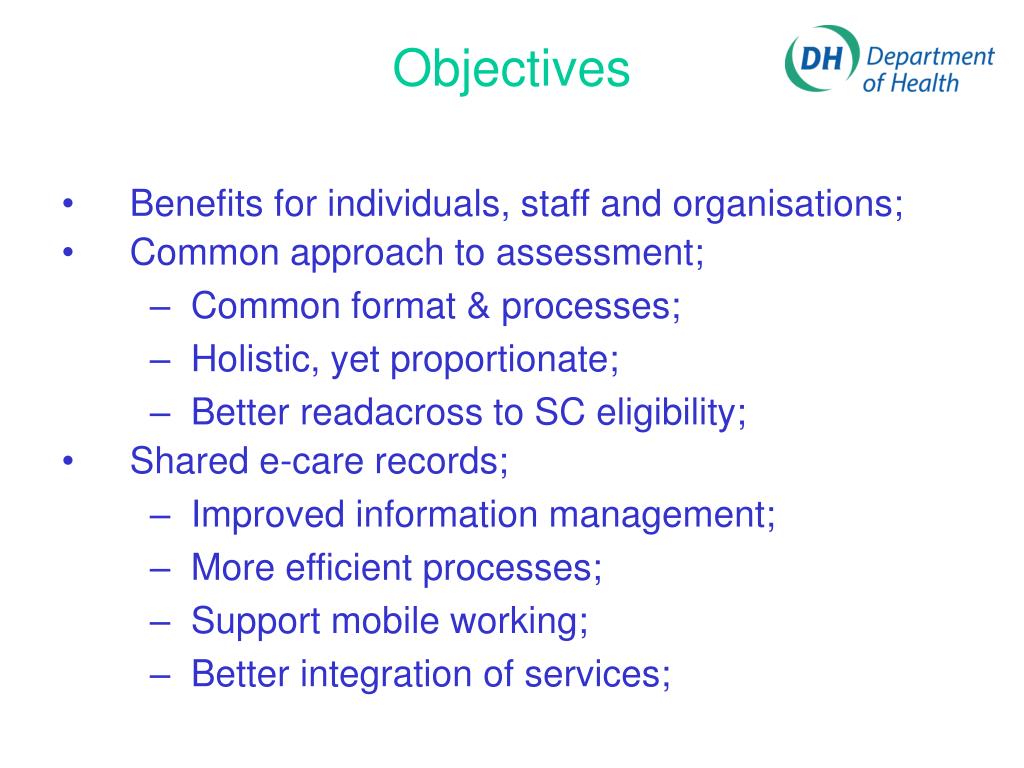 Objectives

DH Department of Health

• Benefits for individuals, staff and organisations;
• Common approach to assessment;
– Common format & processes;
– Holistic, yet proportionate;
– Better readacross to SC eligibility;
• Shared e-care records;
– Improved information management;
– More efficient processes;
– Support mobile working;
– Better integration of services;